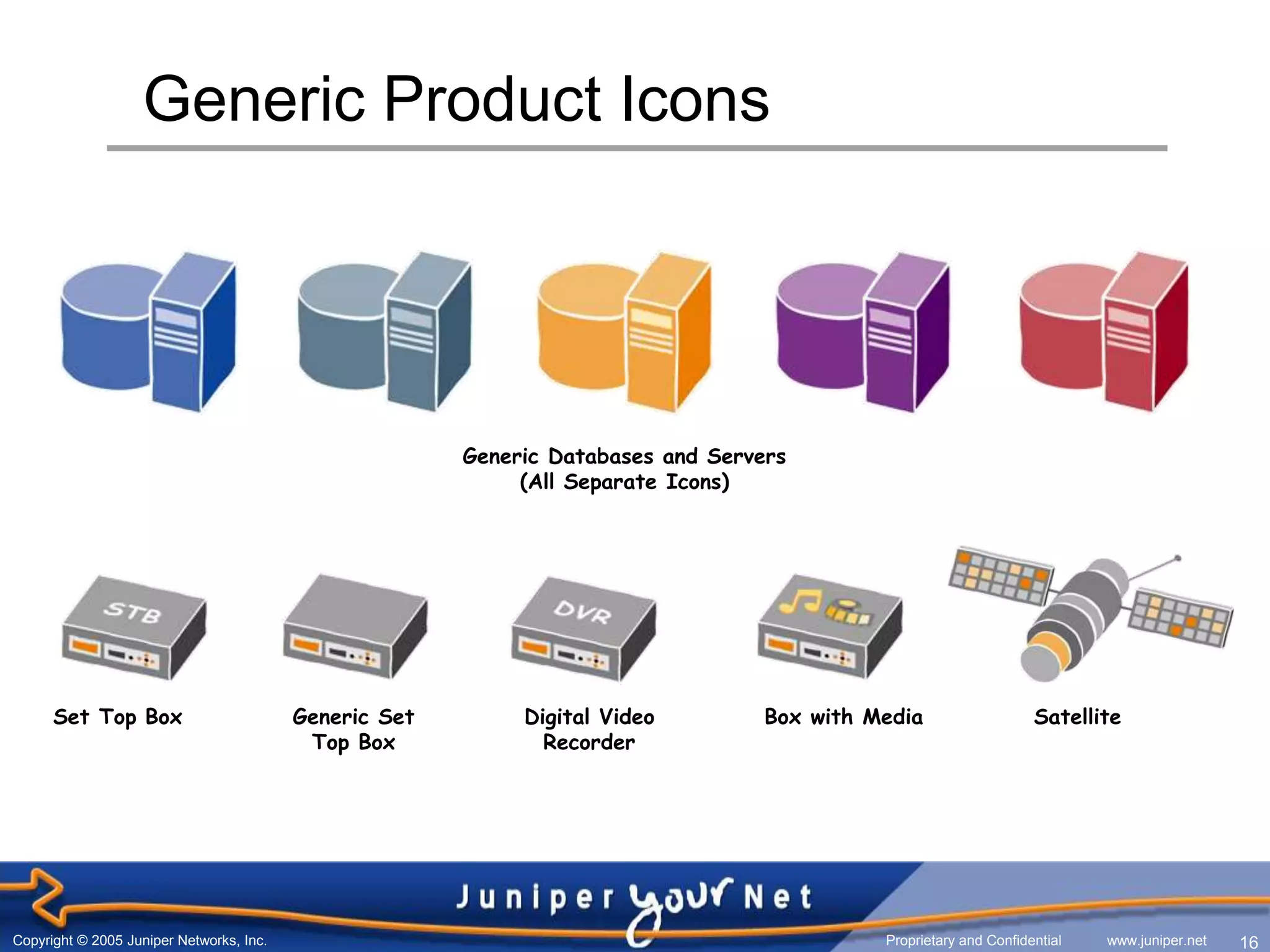 Generic Product Icons

Generic Databases and Servers
(All Separate Icons)

STB

DVR

Set Top Box

Generic Set Top Box

Digital Video Recorder

Box with Media

Satellite

Juniper your Net

Copyright © 2005 Juniper Networks, Inc.

Proprietary and Confidential

www.juniper.net

16